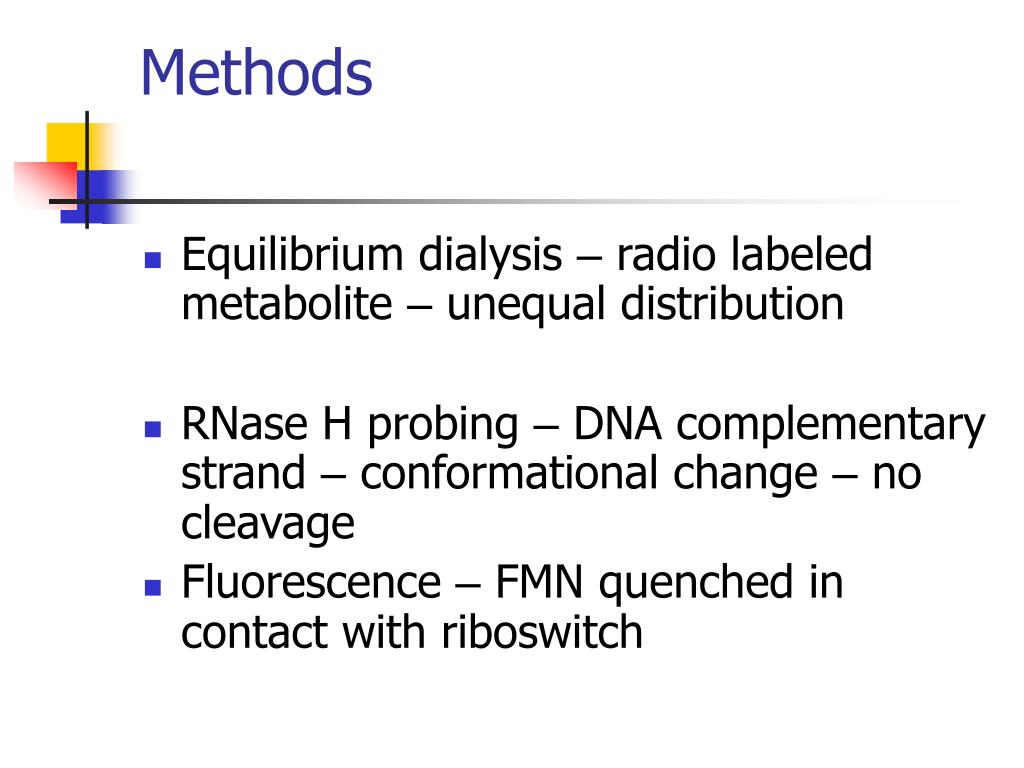 Methods

- Equilibrium dialysis – radio labeled metabolite – unequal distribution

- RNase H probing – DNA complementary strand – conformational change – no cleavage
- Fluorescence – FMN quenched in contact with riboswitch